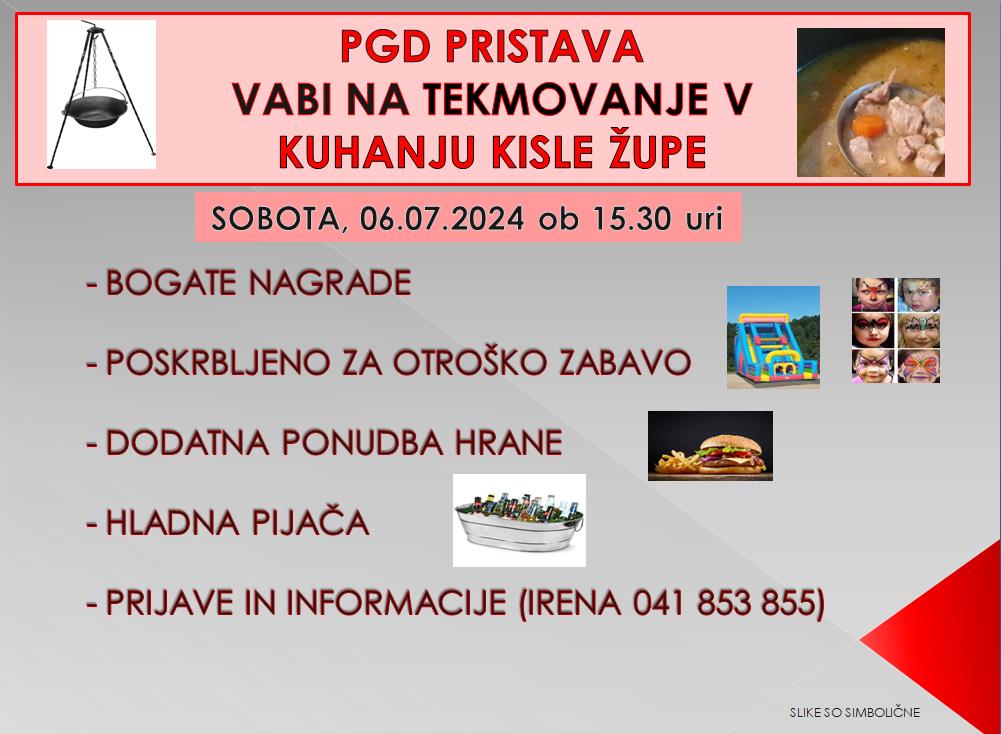 PGD PRISTAVA
VABI NA TEKMOVANJE V
KUHANJU KISLE ŽUPE

SOBOTA, 06.07.2024 ob 15.30 uri

- BOGATE NAGRADE

- POSKRBLJENO ZA OTROŠKO ZABAVO

- DODATNA PONUDBA HRANE

- HLADNA PIJAČA

- PRIJAVE IN INFORMACIJE (IRENA 041 853 855)

SLIKE SO SIMBOLIČNE